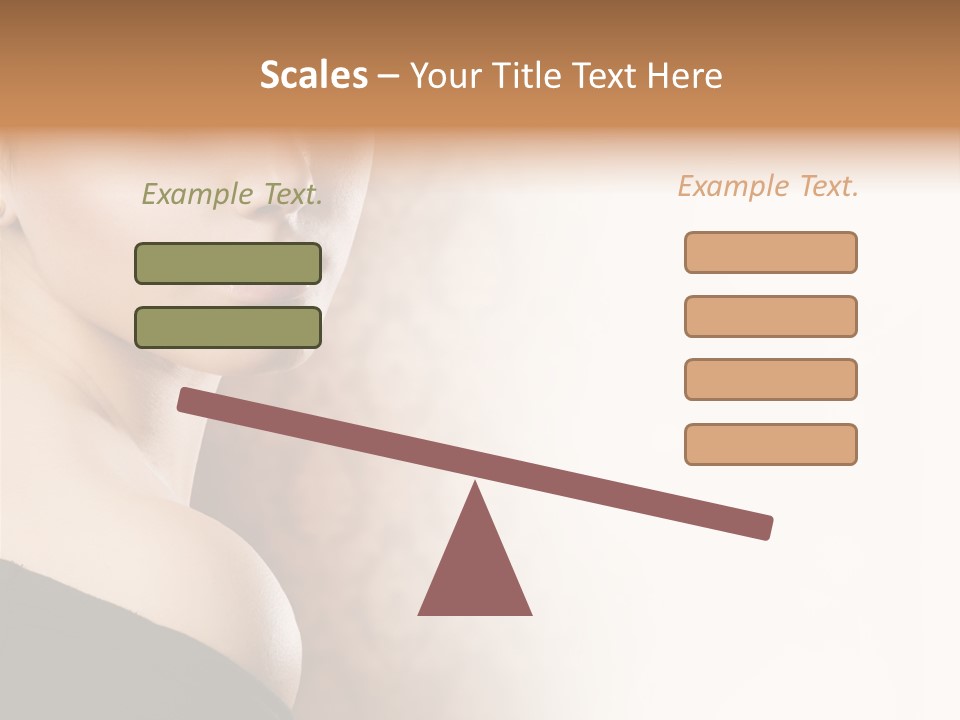 Scales – Your Title Text Here

Example Text.

Example Text.